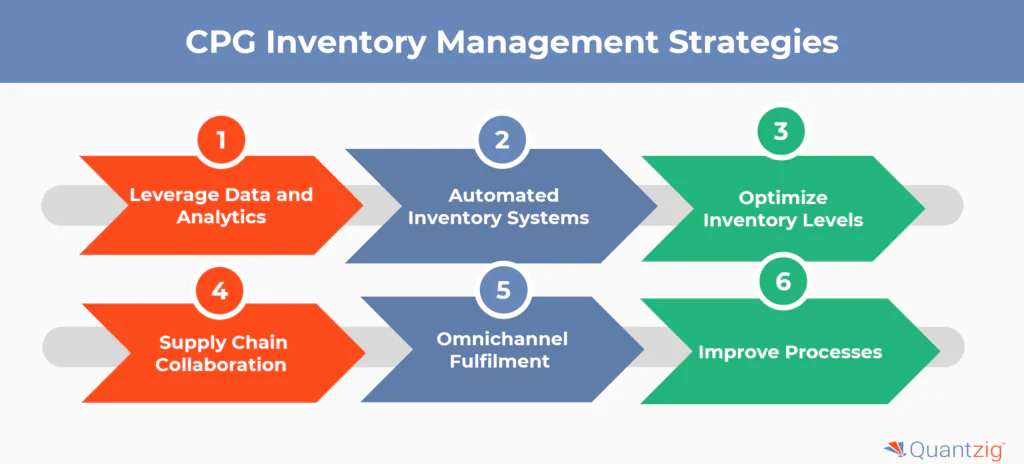 CPG Inventory Management Strategies

1
Leverage Data and Analytics

2
Automated Inventory Systems

3
Optimize Inventory Levels

4
Supply Chain Collaboration

5
Omnichannel Fulfilment

6
Improve Processes

Quantzig